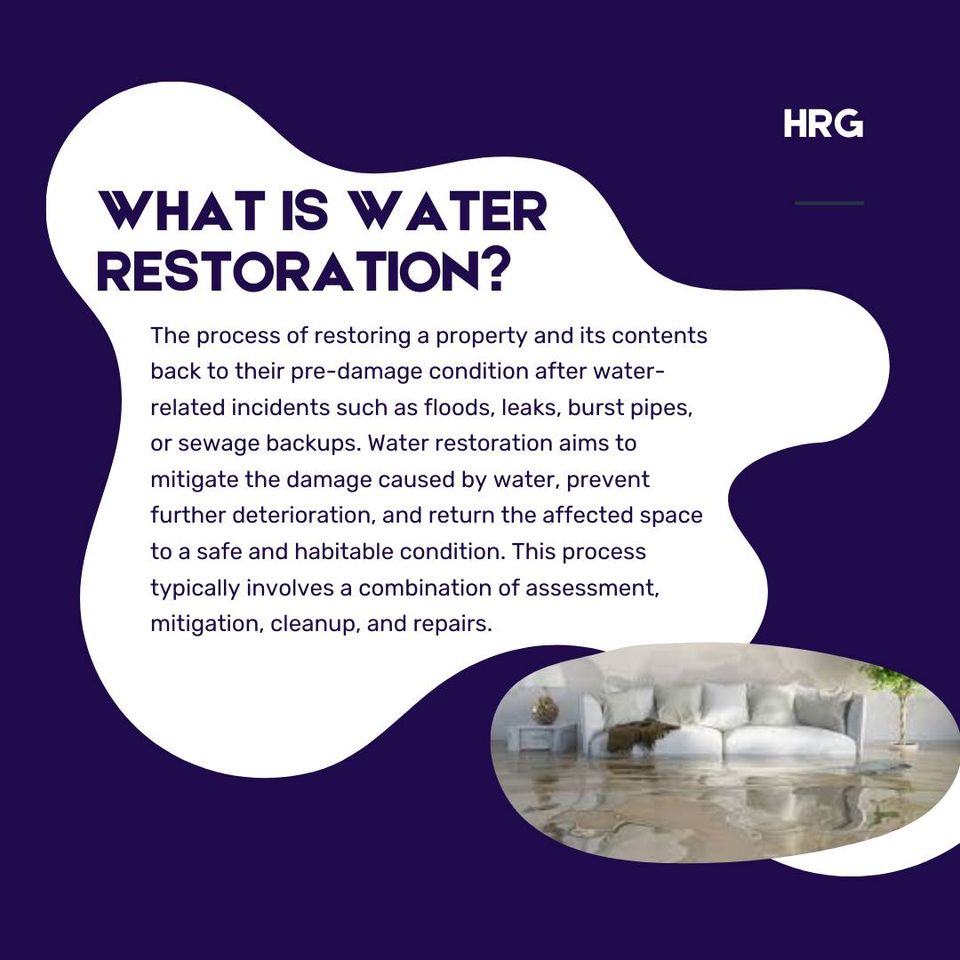 HRG

WHAT IS WATER RESTORATION?

The process of restoring a property and its contents back to their pre-damage condition after water-related incidents such as floods, leaks, burst pipes, or sewage backups. Water restoration aims to mitigate the damage caused by water, prevent further deterioration, and return the affected space to a safe and habitable condition. This process typically involves a combination of assessment, mitigation, cleanup, and repairs.